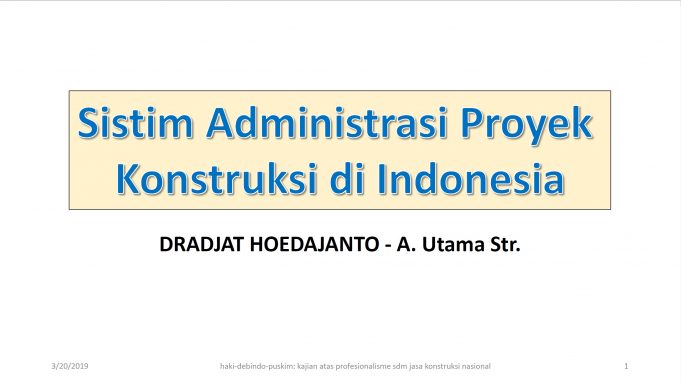 Sistim Administrasi Proyek Konstruksi di Indonesia

DRADJAT HOEDAJANTO - A. Utama Str.

3/20/2019

haki-debindo-puskim: kajian atas profesionalisme sdm jasa konstruksi nasional

1